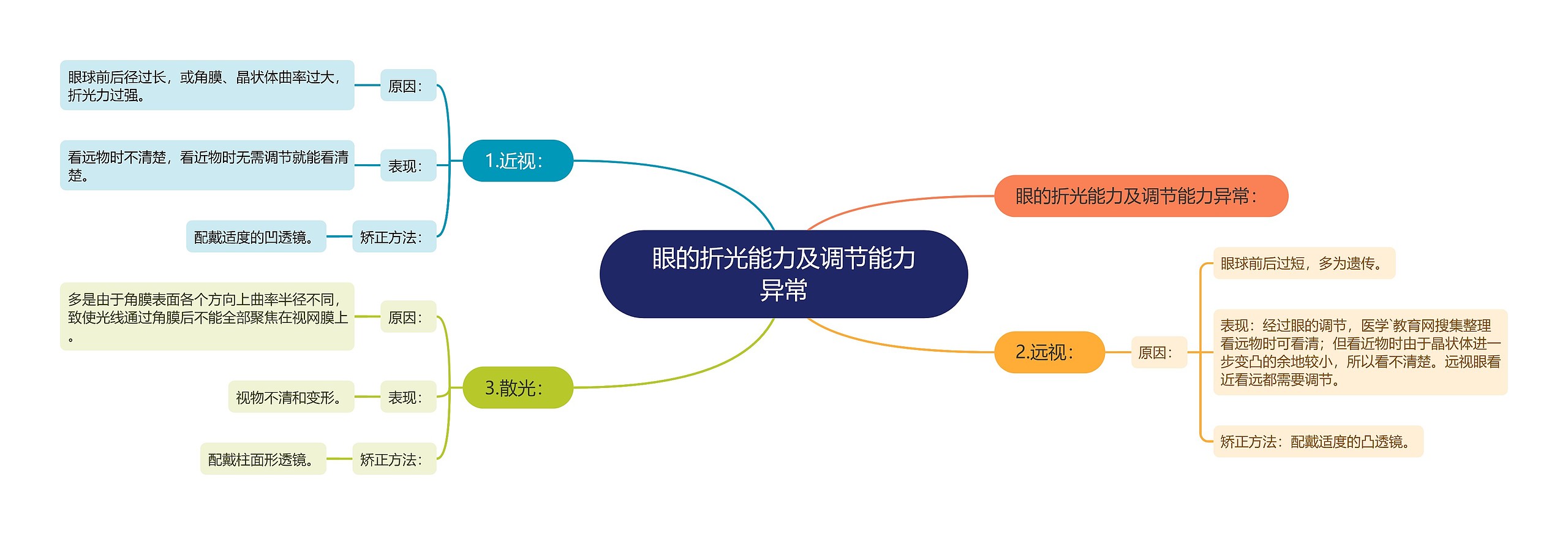 眼的折光能力及调节能力异常

1.近视：

原因：

眼球前后径过长，或角膜、晶状体曲率过大，折光力过强。

表现：

看远物时不清楚，看近物时无需调节就能看清楚。

矫正方法：

配戴适度的凹透镜。

3.散光：

原因：

多是由于角膜表面各个方向上曲率半径不同，致使光线通过角膜后不能全部聚焦在视网膜上。

表现：

视物不清和变形。

矫正方法：

配戴柱面形透镜。

眼的折光能力及调节能力异常：

2.远视：

原因：

眼球前后过短，多为遗传。

表现：经过眼的调节，医学`教育网搜集整理看远物时可看清；但看近物时由于晶状体进一步变凸的余地较小，所以看不清楚。远视眼看近看远都需要调节。

矫正方法：配戴适度的凸透镜。